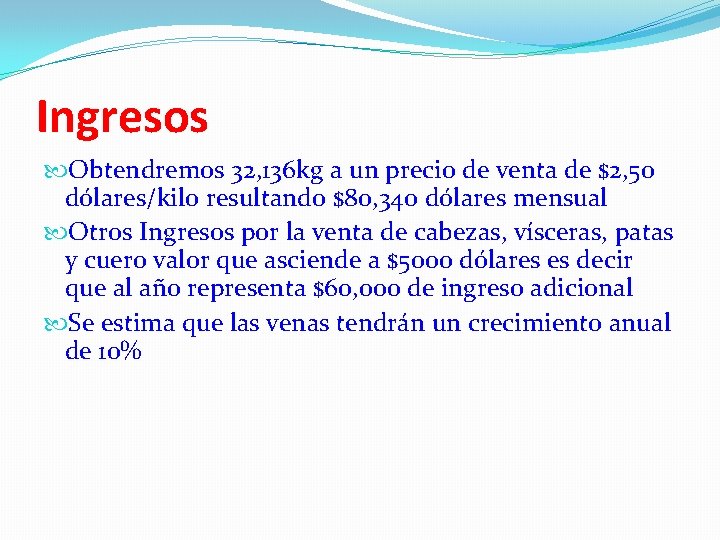 Ingresos

Obtendremos 32,136kg a un precio de venta de \$2,50 dólares/kilo resultando \$80,340 dólares mensual

Otros Ingresos por la venta de cabezas, vísceras, patas y cuero valor que asciende a \$5000 dólares es decir que al año representa \$60,000 de ingreso adicional

Se estima que las venas tendrán un crecimiento anual de 10%